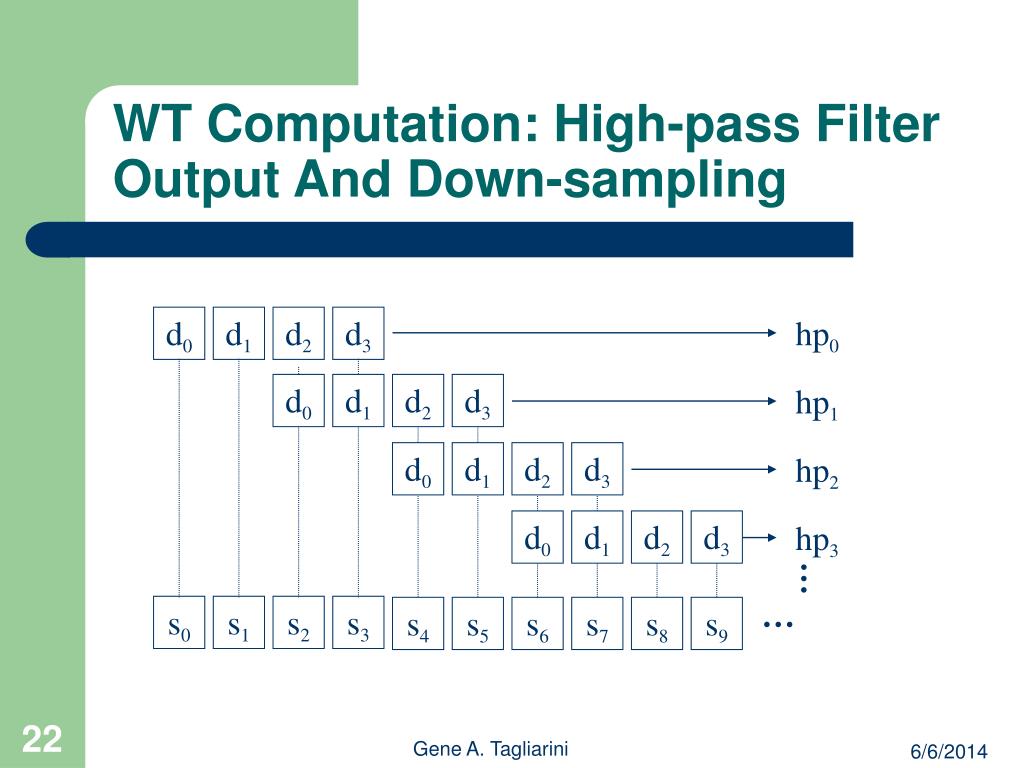 WT Computation: High-pass Filter Output And Down-sampling

$d_0$ $d_1$ $d_2$ $d_3$ $hp_0$

$d_0$ $d_1$ $d_2$ $d_3$ $hp_1$

$d_0$ $d_1$ $d_2$ $d_3$ $hp_2$

$d_0$ $d_1$ $d_2$ $d_3$ $hp_3$

⋮

$s_0$ $s_1$ $s_2$ $s_3$ $s_4$ $s_5$ $s_6$ $s_7$ $s_8$ $s_9$ …

22

Gene A. Tagliarini

6/6/2014